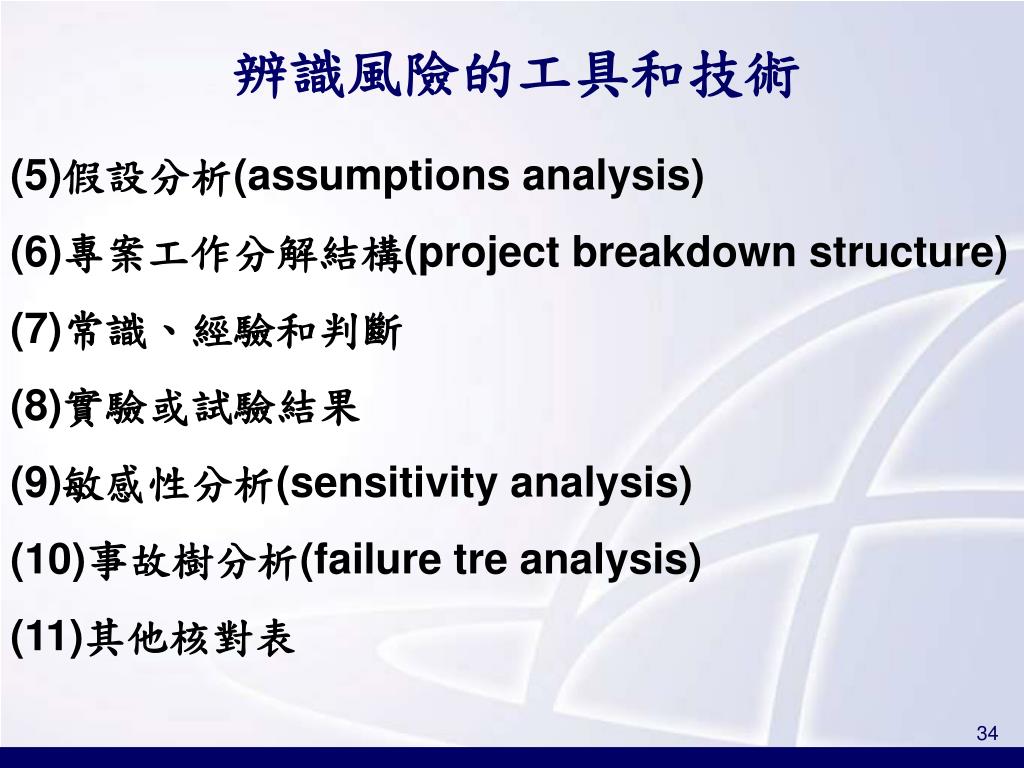 辨識風險的工具和技術

(5)假設分析(assumptions analysis)

(6)專案工作分解結構(project breakdown structure)

(7)常識、經驗和判斷

(8)實驗或試驗結果

(9)敏感性分析(sensitivity analysis)

(10)事故樹分析(failure tre analysis)

(11)其他核對表

34